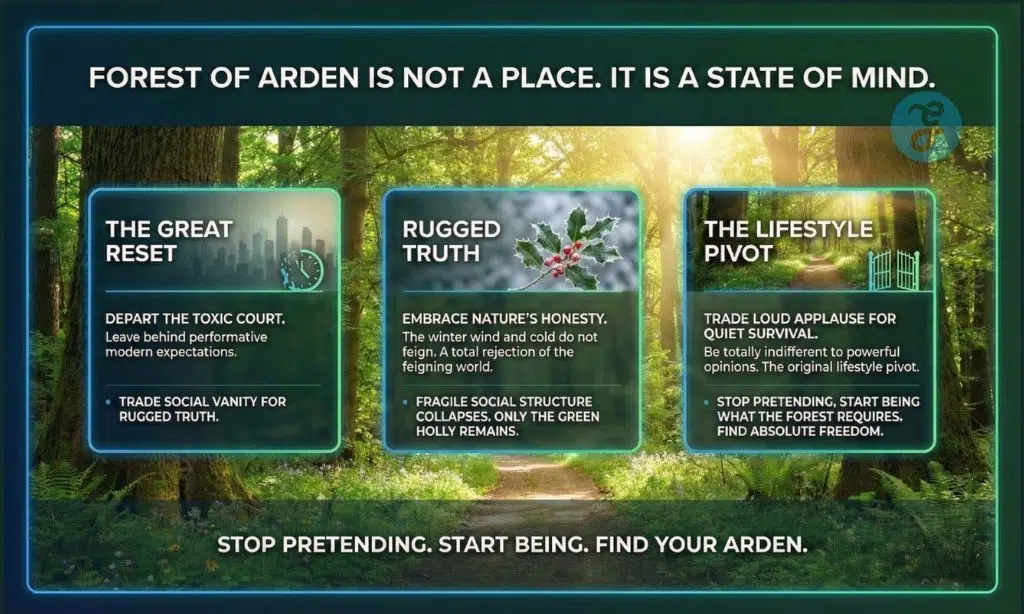 FOREST OF ARDEN IS NOT A PLACE. IT IS A STATE OF MIND.

THE GREAT RESET

DEPART THE TOXIC COURT.
Leave behind performative modern expectations.

• TRADE SOCIAL VANITY FOR RUGGED TRUTH.

RUGGED TRUTH

EMBRACE NATURE'S HONESTY.
The winter wind and cold do not feign. A total rejection of the feigning world.

• FRAGILE SOCIAL STRUCTURE COLLAPSES. ONLY THE GREEN HOLLY REMAINS.

THE LIFESTYLE PIVOT

TRADE LOUD APPLAUSE FOR QUIET SURVIVAL.
Be totally indifferent to powerful opinions. The original lifestyle pivot.

• STOP PRETENDING, START BEING WHAT THE FOREST REQUIRES. FIND ABSOLUTE FREEDOM.

STOP PRETENDING. START BEING. FIND YOUR ARDEN.